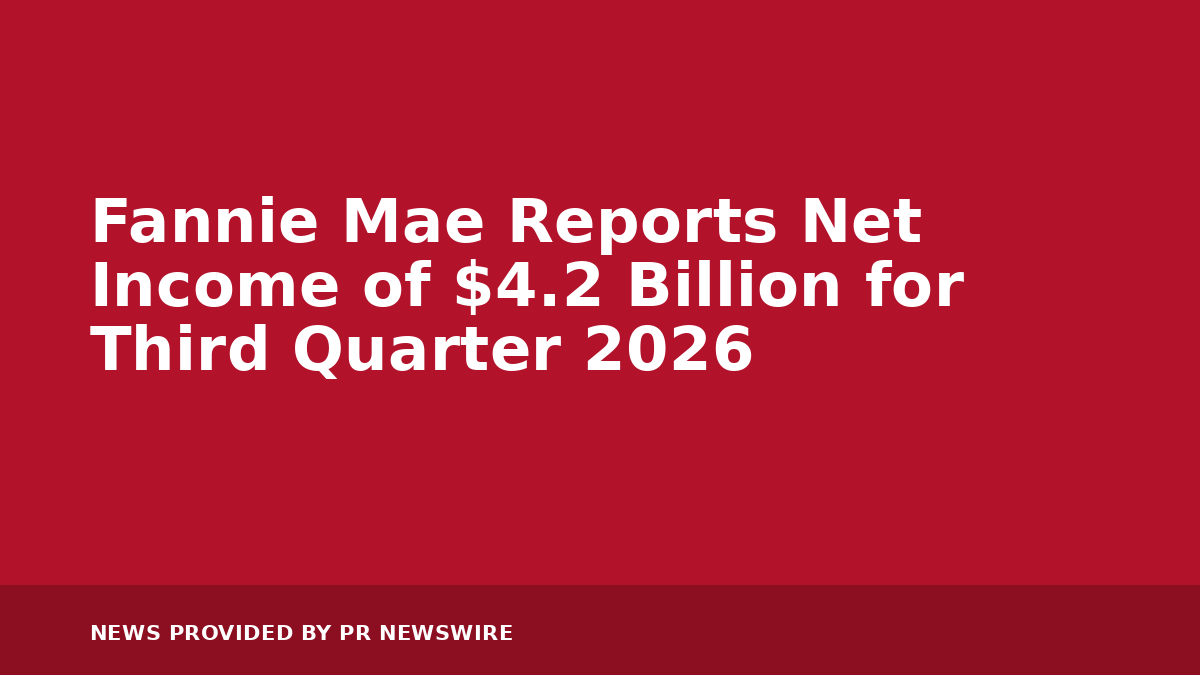 Fannie Mae Reports Net Income of $4.2 Billion for Third Quarter 2026

NEWS PROVIDED BY PR NEWSWIRE